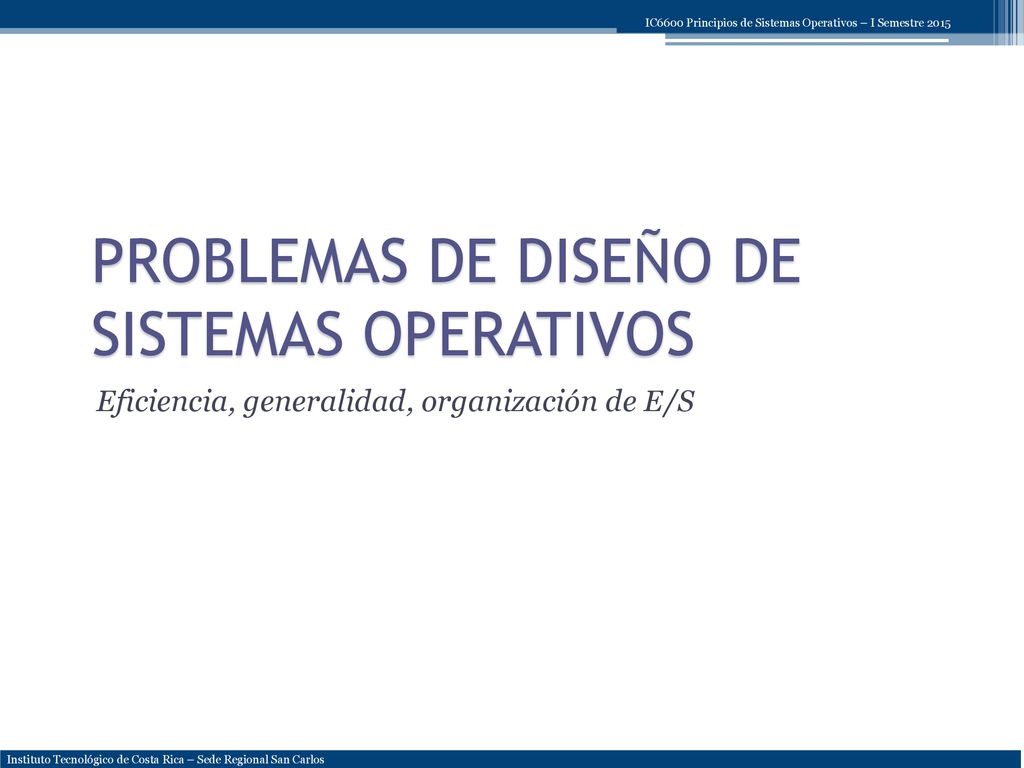 IC6600 Principios de Sistemas Operativos – I Semestre 2015

PROBLEMAS DE DISEÑO DE SISTEMAS OPERATIVOS

Eficiencia, generalidad, organización de E/S

Instituto Tecnológico de Costa Rica – Sede Regional San Carlos